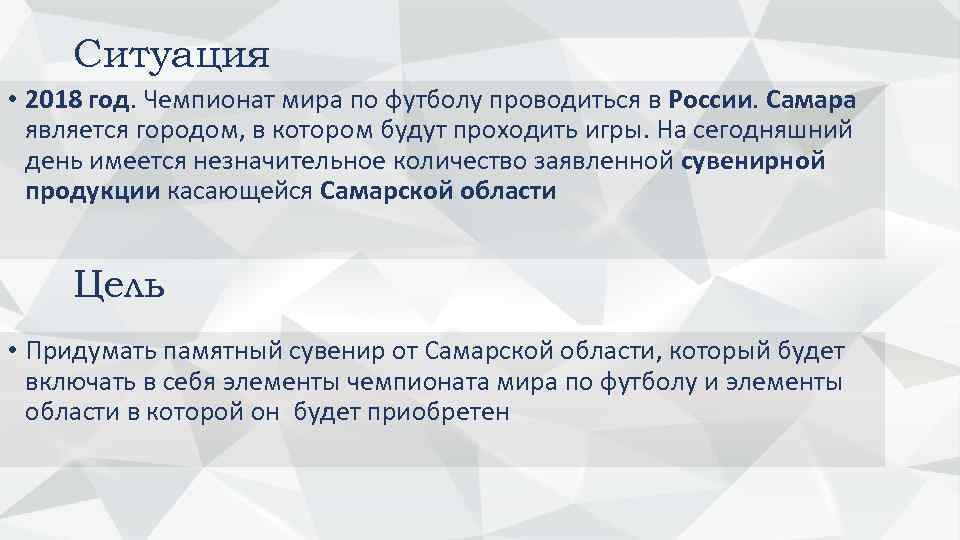 Ситуация

• 2018 год. Чемпионат мира по футболу проводиться в России. Самара является городом, в котором будут проходить игры. На сегодняшний день имеется незначительное количество заявленной сувенирной продукции касающейся Самарской области

Цель

• Придумать памятный сувенир от Самарской области, который будет включать в себя элементы чемпионата мира по футболу и элементы области в которой он будет приобретен